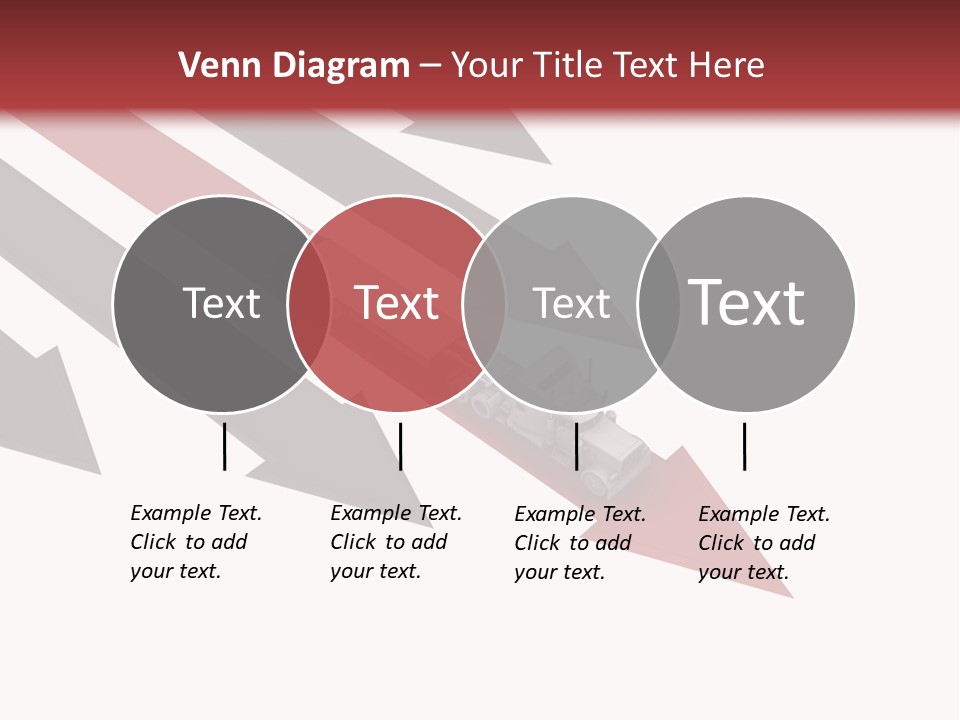 Venn Diagram – Your Title Text Here

Text

Text

Text

Text

Example Text. Click to add your text.

Example Text. Click to add your text.

Example Text. Click to add your text.

Example Text. Click to add your text.